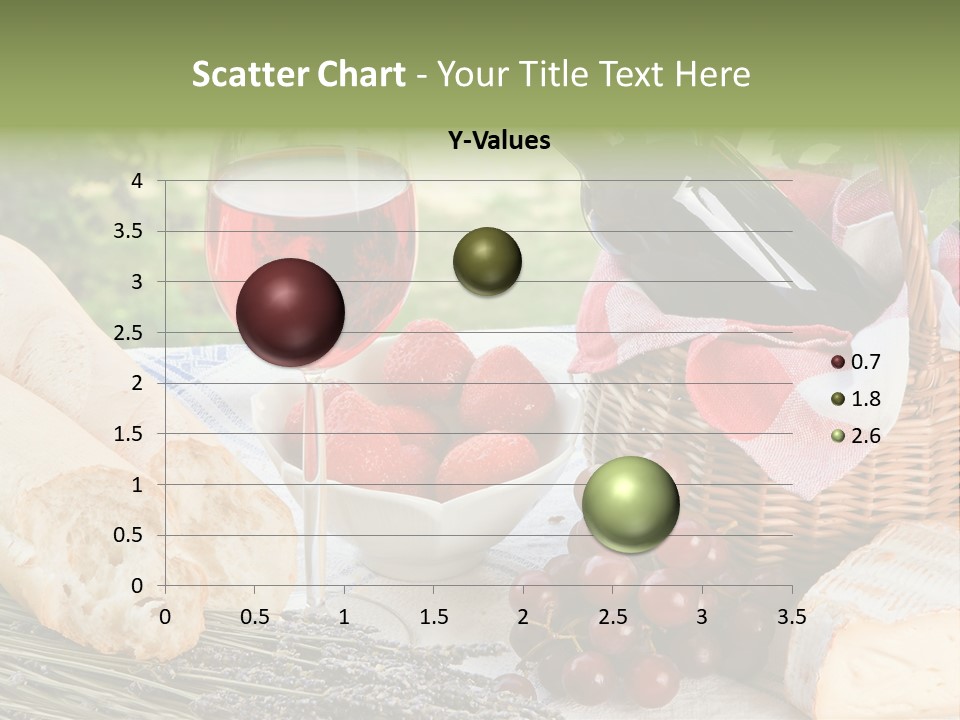 Scatter Chart - Your Title Text Here

Y-Values

4
3.5
3
2.5
2
1.5
1
0.5
0

0 0.5 1 1.5 2 2.5 3 3.5

0.7
1.8
2.6